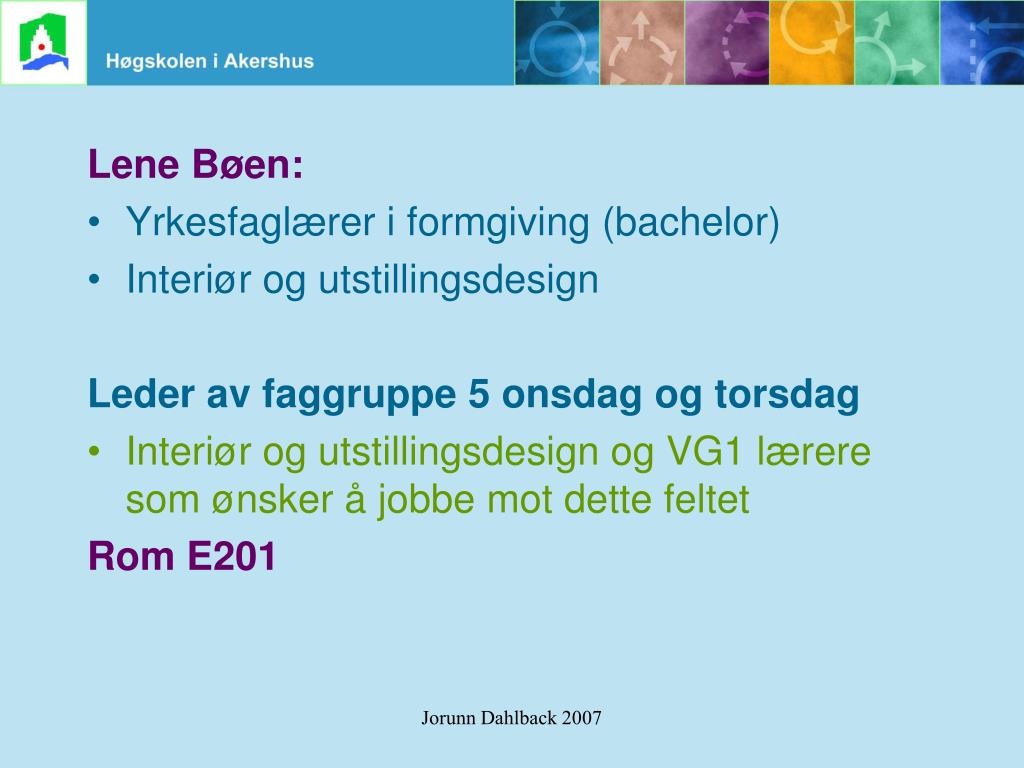 Høgskolen i Akershus

Lene Bøen:
• Yrkesfaglærer i formgiving (bachelor)
• Interiør og utstillingsdesign

Leder av faggruppe 5 onsdag og torsdag
• Interiør og utstillingsdesign og VG1 lærere som ønsker å jobbe mot dette feltet
Rom E201

Jorunn Dahlback 2007